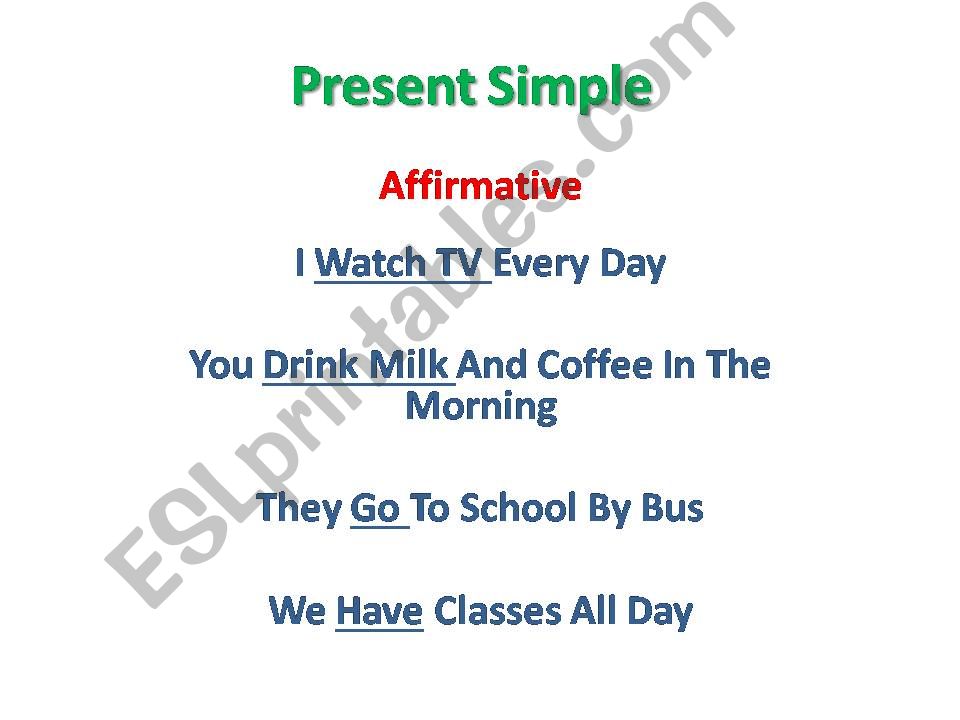 Present Simple

Affirmative

I Watch TV Every Day

You Drink Milk And Coffee In The Morning

They Go To School By Bus

We Have Classes All Day

ESLprintables.com